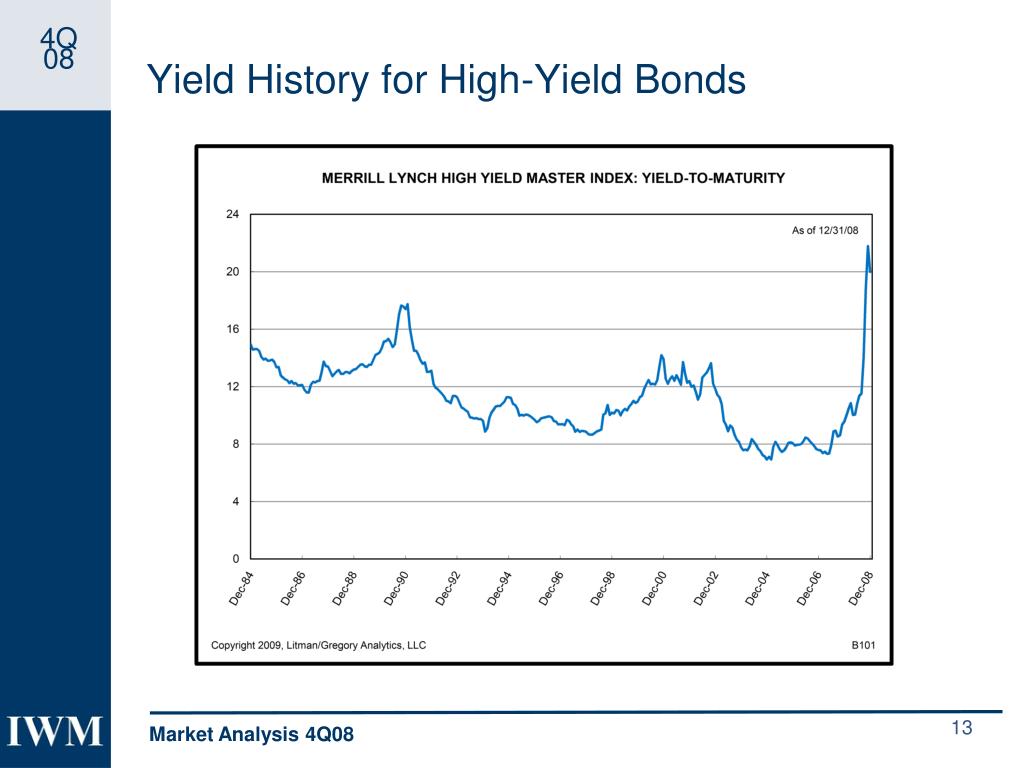 4Q
08

Yield History for High-Yield Bonds

MERRILL LYNCH HIGH YIELD MASTER INDEX: YIELD-TO-MATURITY

As of 12/31/08

24
20
16
12
8
4
0

Dec-84 Dec-86 Dec-88 Dec-90 Dec-92 Dec-94 Dec-96 Dec-98 Dec-00 Dec-02 Dec-04 Dec-06 Dec-08

Copyright 2009, Litman/Gregory Analytics, LLC

B101

IWM

Market Analysis 4Q08

13